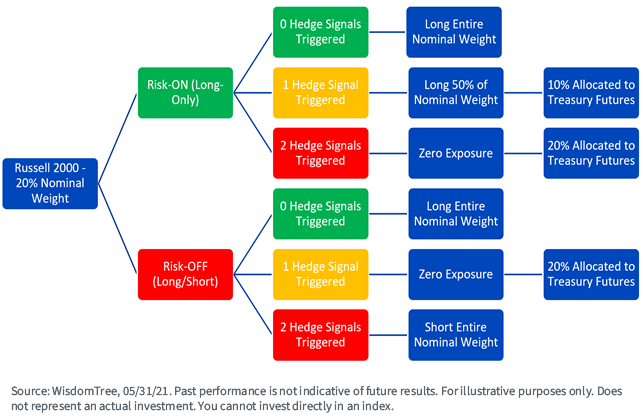 Russell 2000 - 20% Nominal Weight

Risk-ON (Long-Only)

0 Hedge Signals Triggered

Long Entire Nominal Weight

1 Hedge Signal Triggered

Long 50% of Nominal Weight

10% Allocated to Treasury Futures

2 Hedge Signals Triggered

Zero Exposure

20% Allocated to Treasury Futures

Risk-OFF (Long/Short)

0 Hedge Signals Triggered

Long Entire Nominal Weight

1 Hedge Signal Triggered

Zero Exposure

20% Allocated to Treasury Futures

2 Hedge Signals Triggered

Short Entire Nominal Weight

Source: WisdomTree, 05/31/21. Past performance is not indicative of future results. For illustrative purposes only. Does not represent an actual investment. You cannot invest directly in an index.